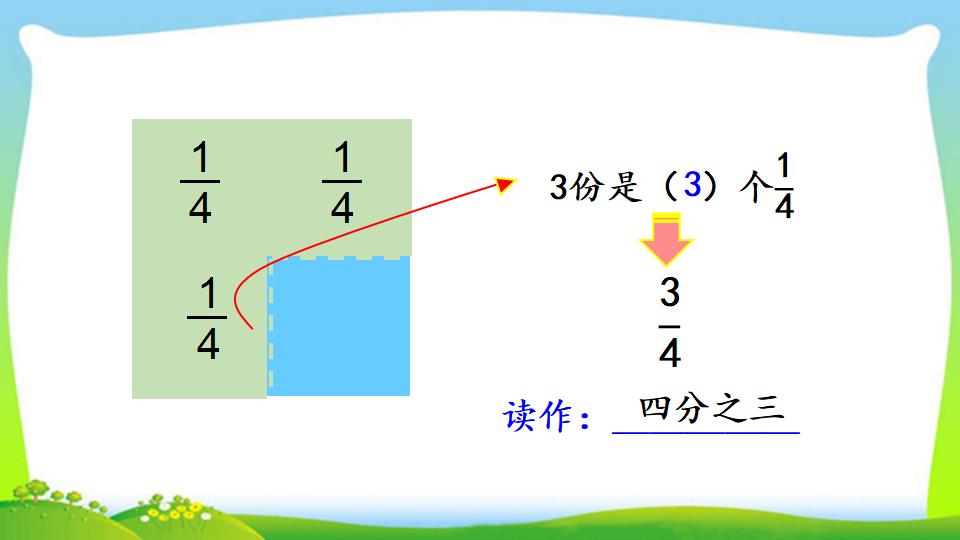 $\frac{1}{4}$ $\frac{1}{4}$

$\frac{1}{4}$

3份是（3）个$\frac{1}{4}$

$\frac{3}{4}$

读作：四分之三